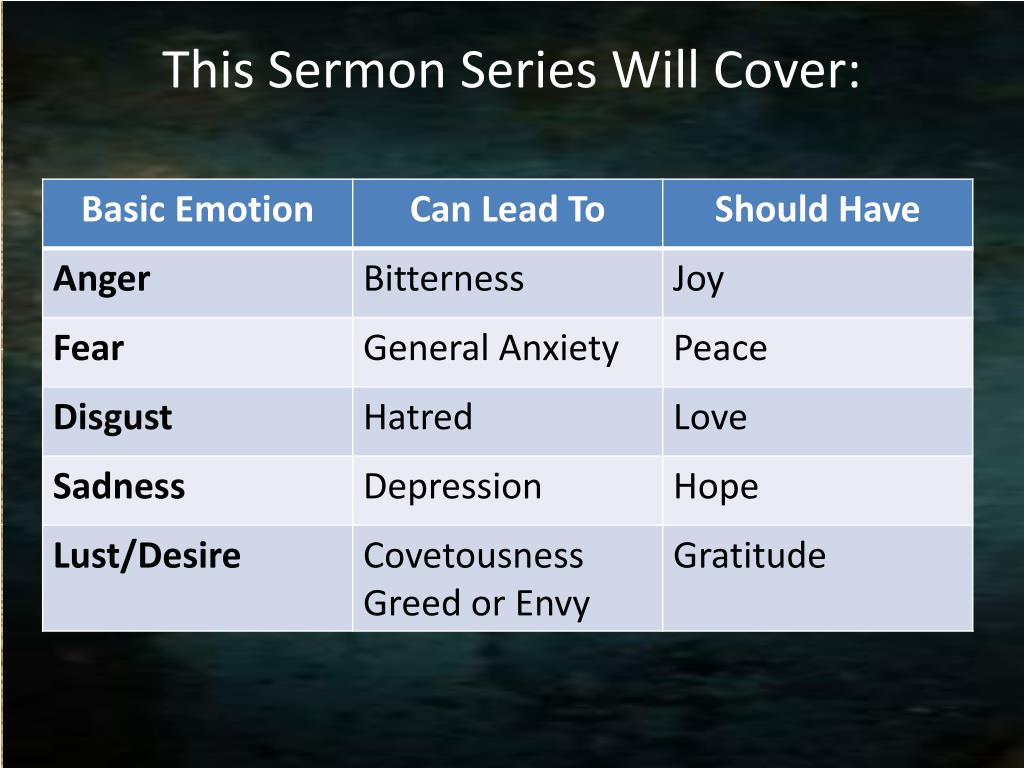 This Sermon Series Will Cover:

| Basic Emotion | Can Lead To | Should Have |
|---|---|---|
| Anger | Bitterness | Joy |
| Fear | General Anxiety | Peace |
| Disgust | Hatred | Love |
| Sadness | Depression | Hope |
| Lust/Desire | Covetousness Greed or Envy | Gratitude |